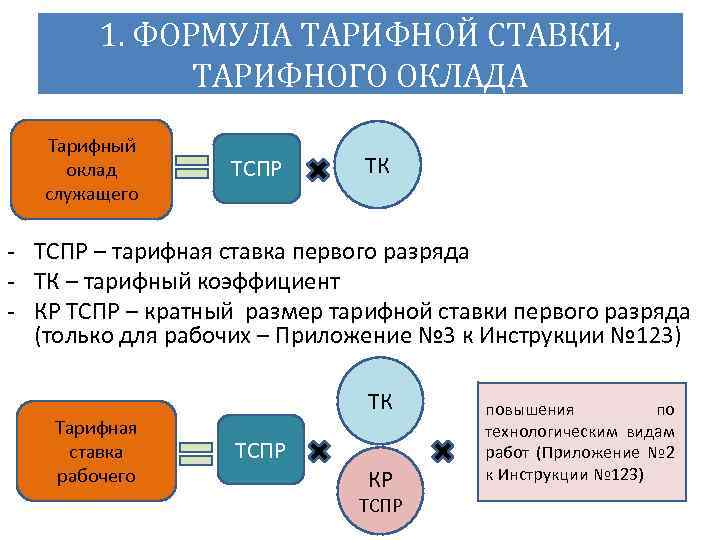 1. ФОРМУЛА ТАРИФНОЙ СТАВКИ, ТАРИФНОГО ОКЛАДА

Тарифный оклад служащего

ТСПР

ТК

- ТСПР – тарифная ставка первого разряда
- ТК – тарифный коэффициент
- КР ТСПР – кратный размер тарифной ставки первого разряда (только для рабочих – Приложение №3 к Инструкции №123)

Тарифная ставка рабочего

ТСПР

ТК

КР ТСПР

повышения по технологическим видам работ (Приложение №2 к Инструкции №123)